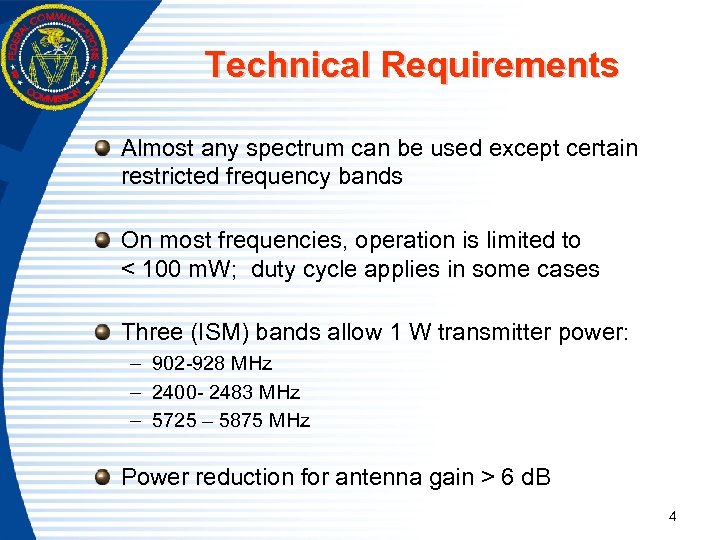 FEDERAL COMMUNICATIONS COMMISSION

Technical Requirements

Almost any spectrum can be used except certain restricted frequency bands

On most frequencies, operation is limited to < 100 mW; duty cycle applies in some cases

Three (ISM) bands allow 1 W transmitter power:
– 902-928 MHz
– 2400- 2483 MHz
– 5725 – 5875 MHz

Power reduction for antenna gain > 6 dB

4